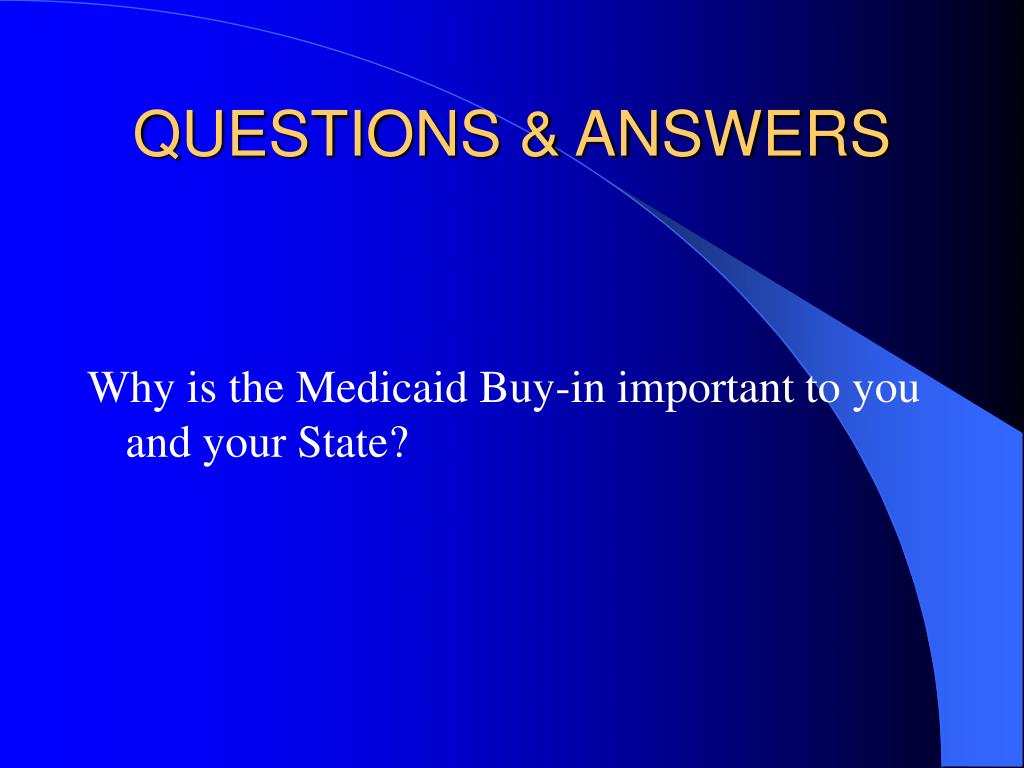 QUESTIONS & ANSWERS

Why is the Medicaid Buy-in important to you and your State?